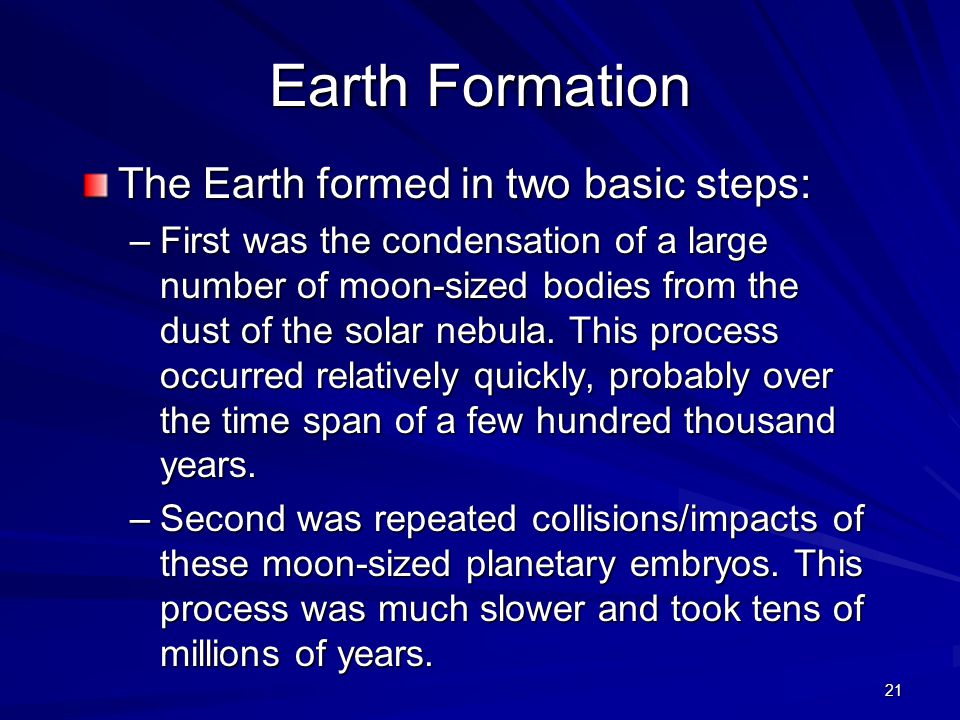 Earth Formation

The Earth formed in two basic steps:

– First was the condensation of a large number of moon-sized bodies from the dust of the solar nebula. This process occurred relatively quickly, probably over the time span of a few hundred thousand years.

– Second was repeated collisions/impacts of these moon-sized planetary embryos. This process was much slower and took tens of millions of years.

21